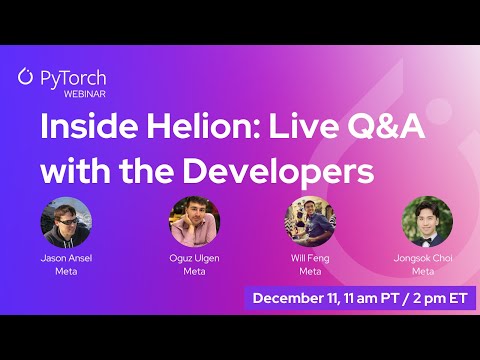 PyTorch
WEBINAR

Inside Helion: Live Q&A with the Developers

Jason Ansel
Meta

Oguz Ulgen
Meta

Will Feng
Meta

Jongsok Choi
Meta

December 11, 11 am PT / 2 pm ET